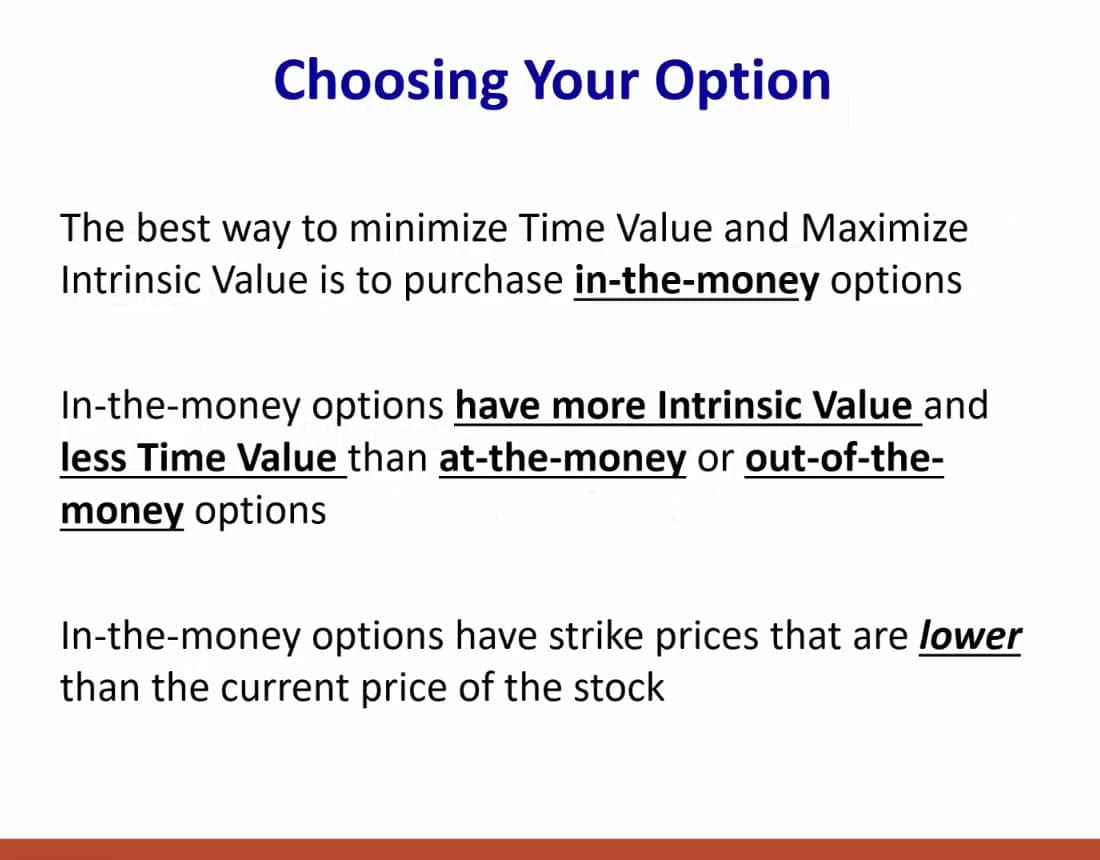 Choosing Your Option

The best way to minimize Time Value and Maximize Intrinsic Value is to purchase in-the-money options

In-the-money options have more Intrinsic Value and less Time Value than at-the-money or out-of-the-money options

In-the-money options have strike prices that are lower than the current price of the stock